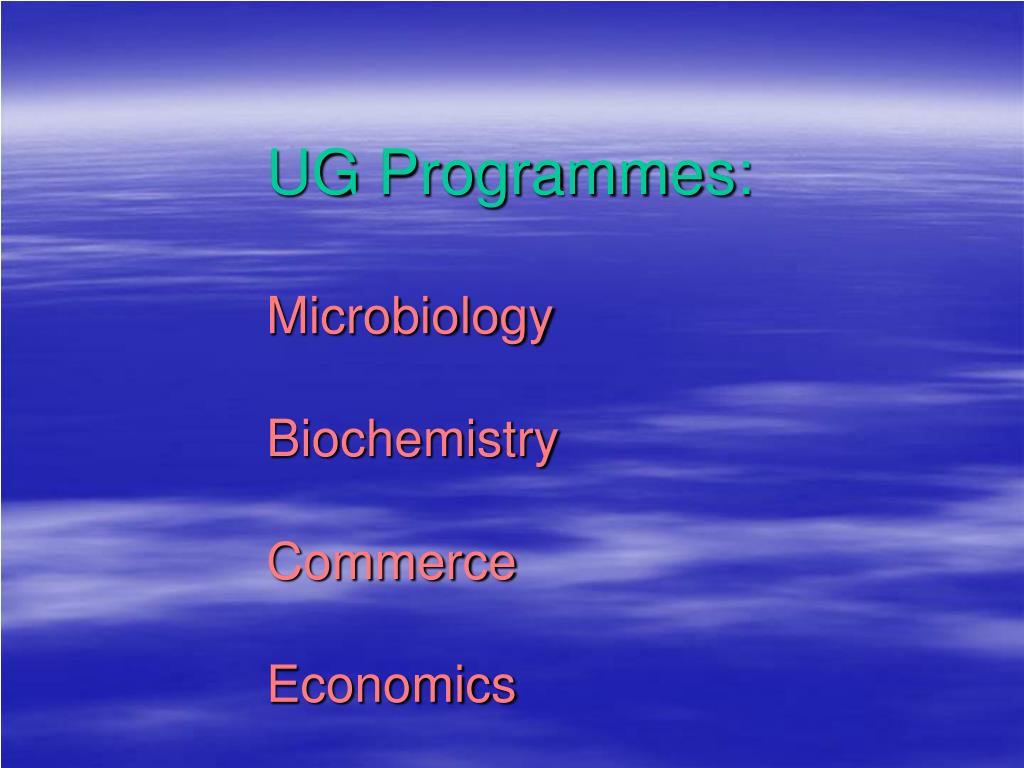 UG Programmes:

Microbiology

Biochemistry

Commerce

Economics